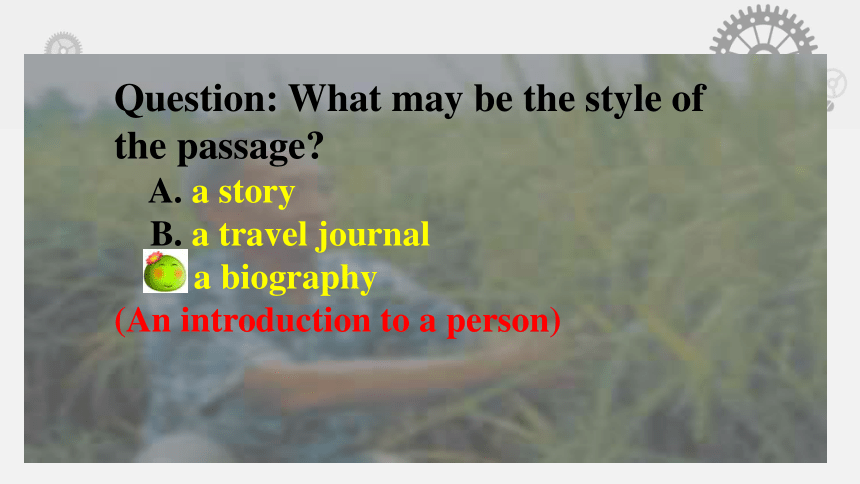 Question: What may be the style of the passage?

A. a story

B. a travel journal

a biography

(An introduction to a person)